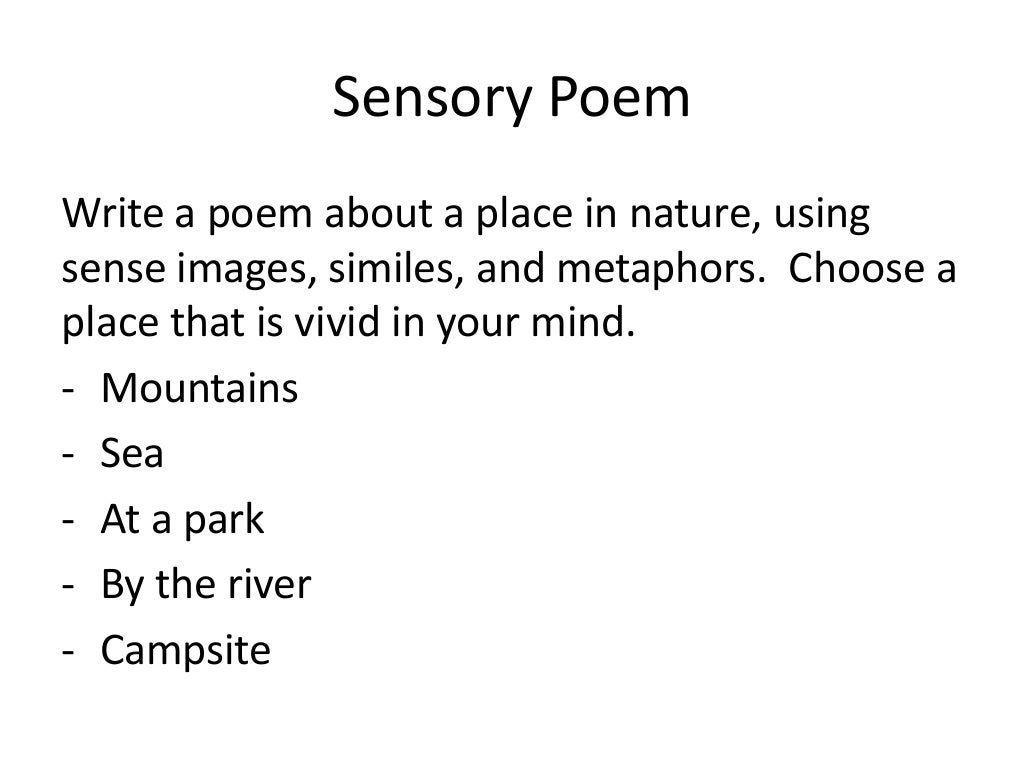 Sensory Poem

Write a poem about a place in nature, using sense images, similes, and metaphors. Choose a place that is vivid in your mind.

- Mountains
- Sea
- At a park
- By the river
- Campsite